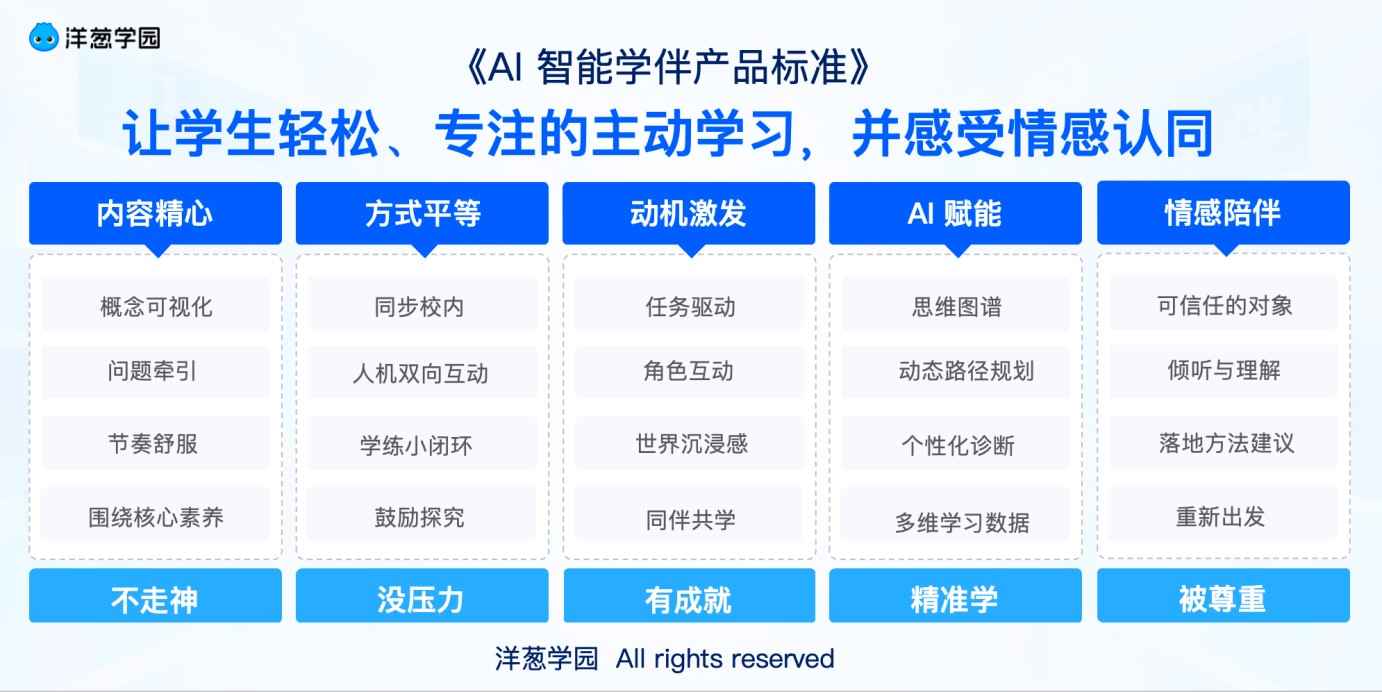 洋葱学园

《AI 智能学伴产品标准》

让学生轻松、专注的主动学习，并感受情感认同

内容精心
概念可视化
问题牵引
节奏舒服
围绕核心素养
不走神

方式平等
同步校内
人机双向互动
学练小闭环
鼓励探究
没压力

动机激发
任务驱动
角色互动
世界沉浸感
同伴共学
有成就

AI 赋能
思维图谱
动态路径规划
个性化诊断
多维学习数据
精准学

情感陪伴
可信任的对象
倾听与理解
落地方法建议
重新出发
被尊重

洋葱学园 All rights reserved